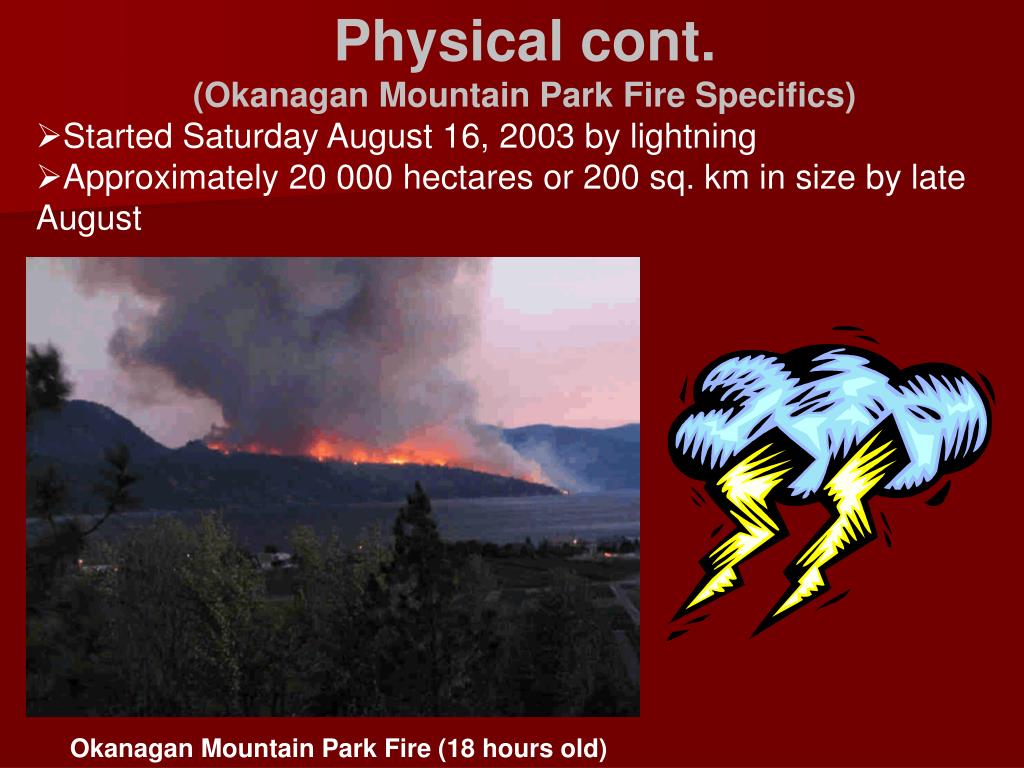 Physical cont.
(Okanagan Mountain Park Fire Specifics)

➢Started Saturday August 16, 2003 by lightning
➢Approximately 20 000 hectares or 200 sq. km in size by late August

Okanagan Mountain Park Fire (18 hours old)